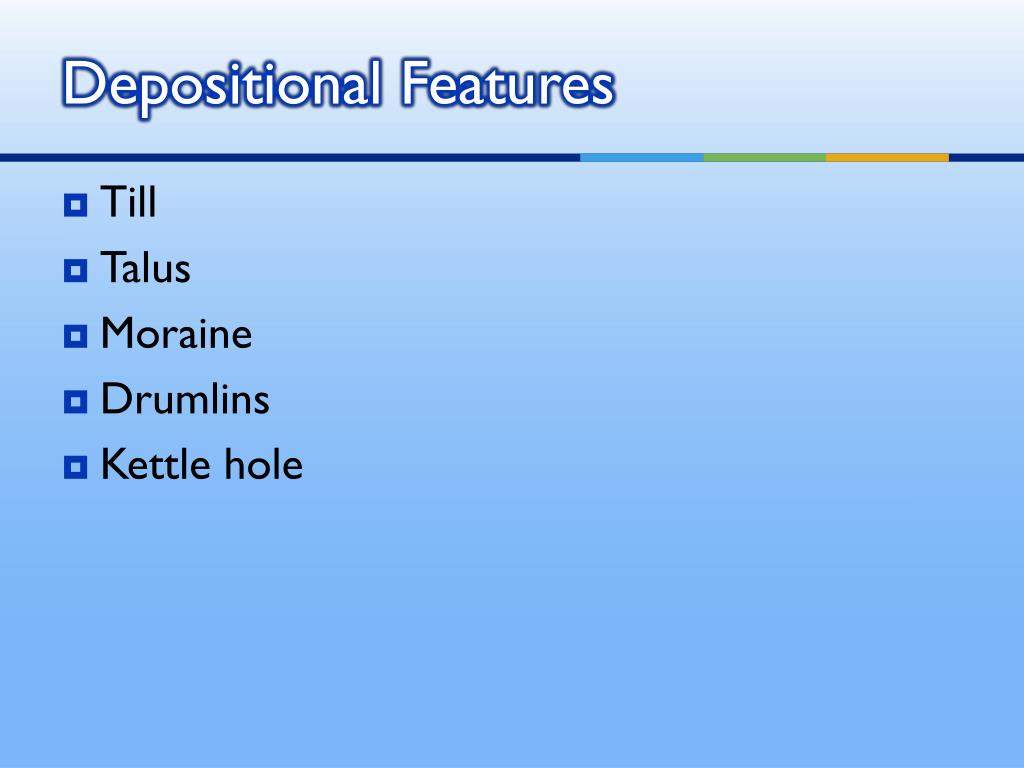 Depositional Features

- Till
- Talus
- Moraine
- Drumlins
- Kettle hole